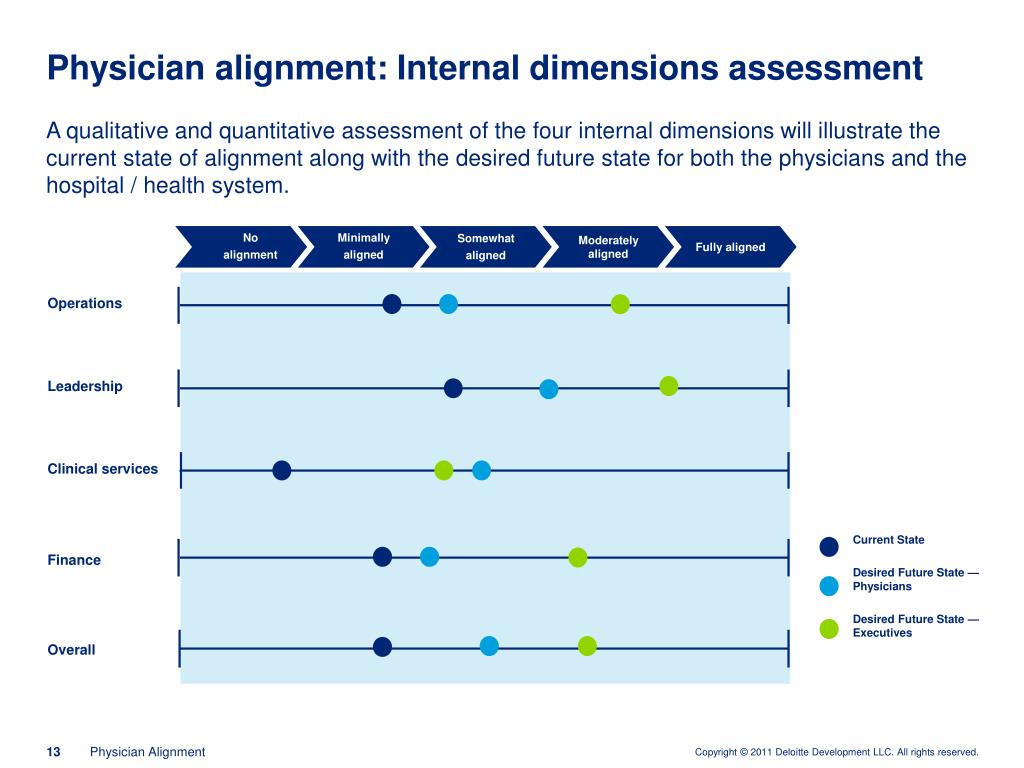 Physician alignment: Internal dimensions assessment

A qualitative and quantitative assessment of the four internal dimensions will illustrate the current state of alignment along with the desired future state for both the physicians and the hospital / health system.

No alignment
Minimally aligned
Somewhat aligned
Moderately aligned
Fully aligned

Operations

Leadership

Clinical services

Finance

Overall

Current State

Desired Future State — Physicians

Desired Future State — Executives

13 Physician Alignment

Copyright © 2011 Deloitte Development LLC. All rights reserved.